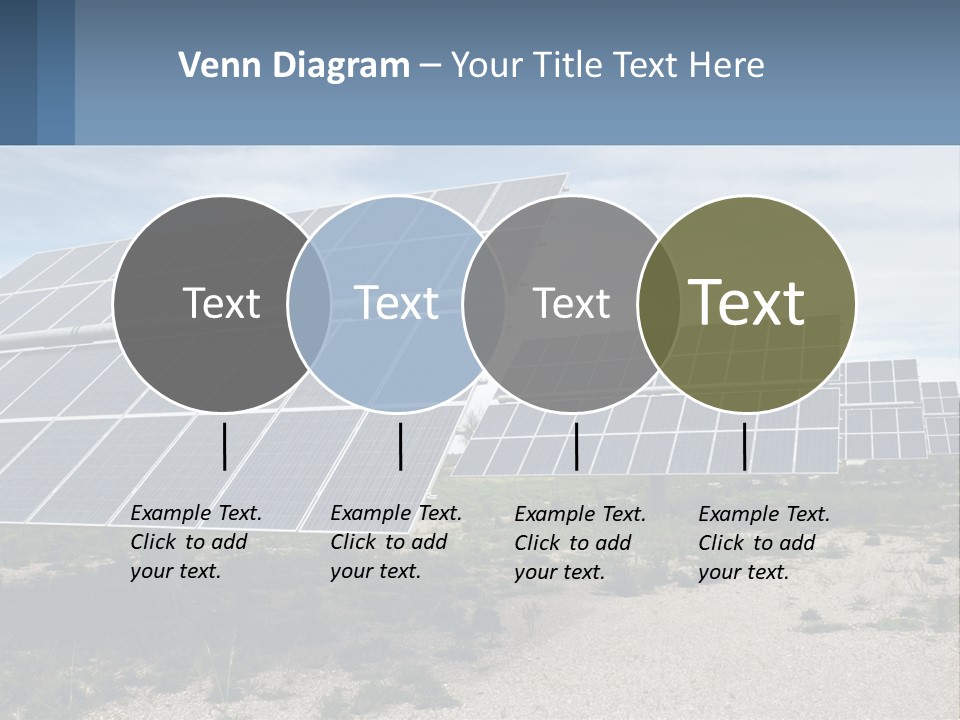 Venn Diagram – Your Title Text Here

Text

Text

Text

Text

Example Text. Click to add your text.

Example Text. Click to add your text.

Example Text. Click to add your text.

Example Text. Click to add your text.